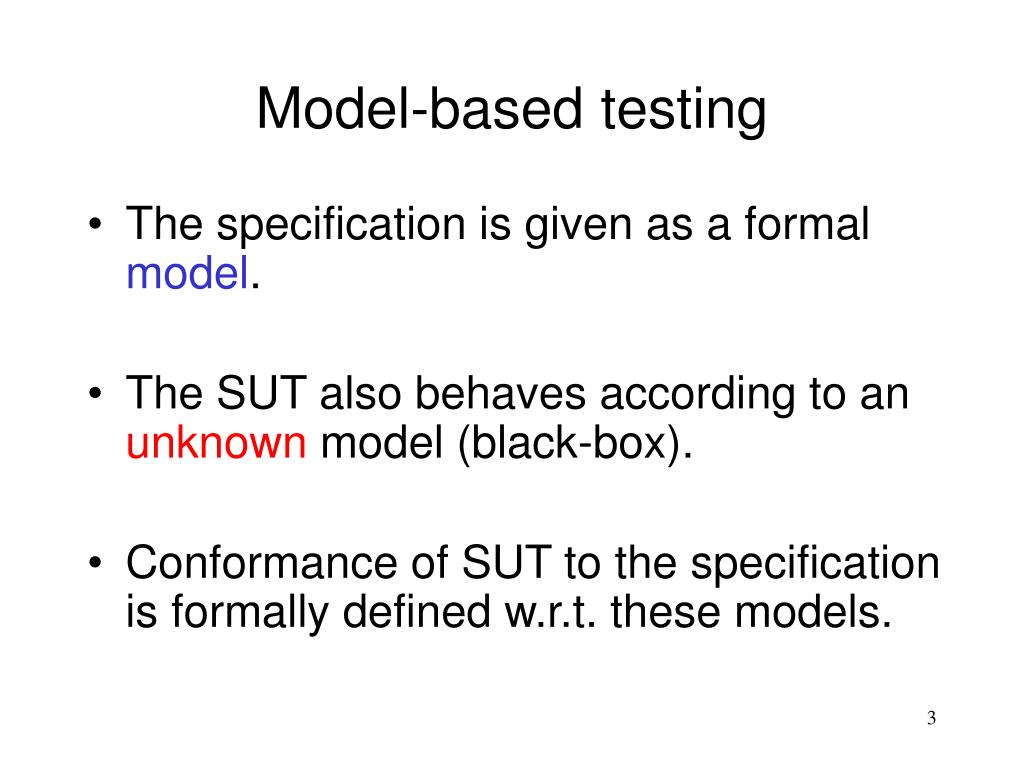 Model-based testing

• The specification is given as a formal model.

• The SUT also behaves according to an unknown model (black-box).

• Conformance of SUT to the specification is formally defined w.r.t. these models.

3